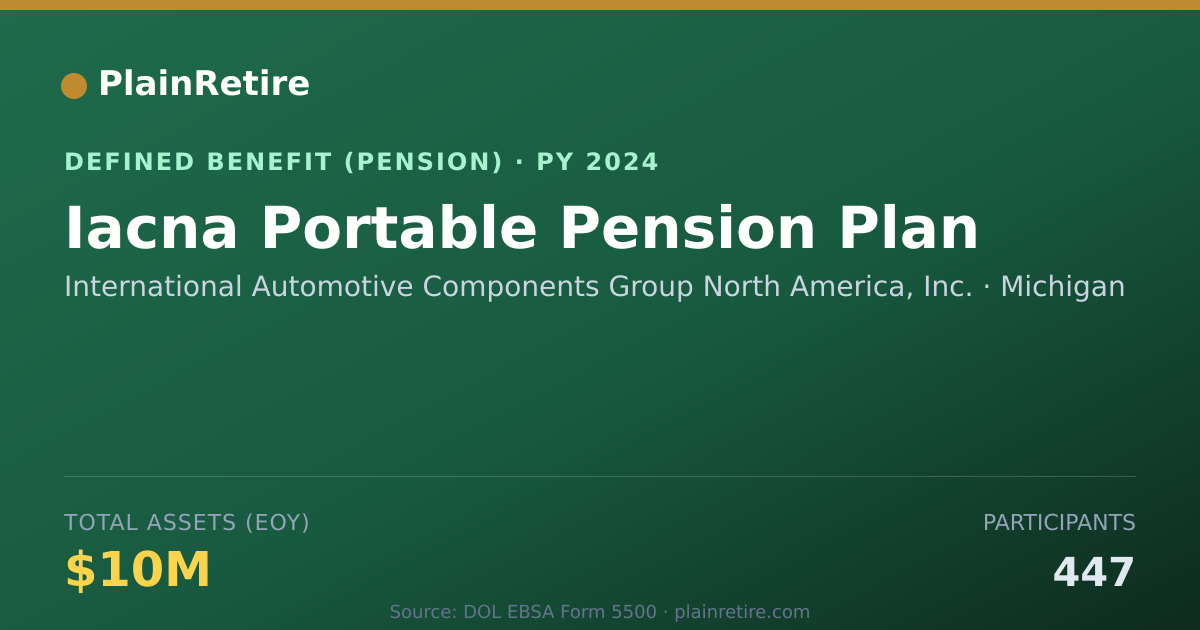 PlainRetire

DEFINED BENEFIT (PENSION) · PY 2024

Iacna Portable Pension Plan

International Automotive Components Group North America, Inc. · Michigan

TOTAL ASSETS (EOY)

$10M

PARTICIPANTS

447

Source: DOL EBSA Form 5500 · plainretire.com